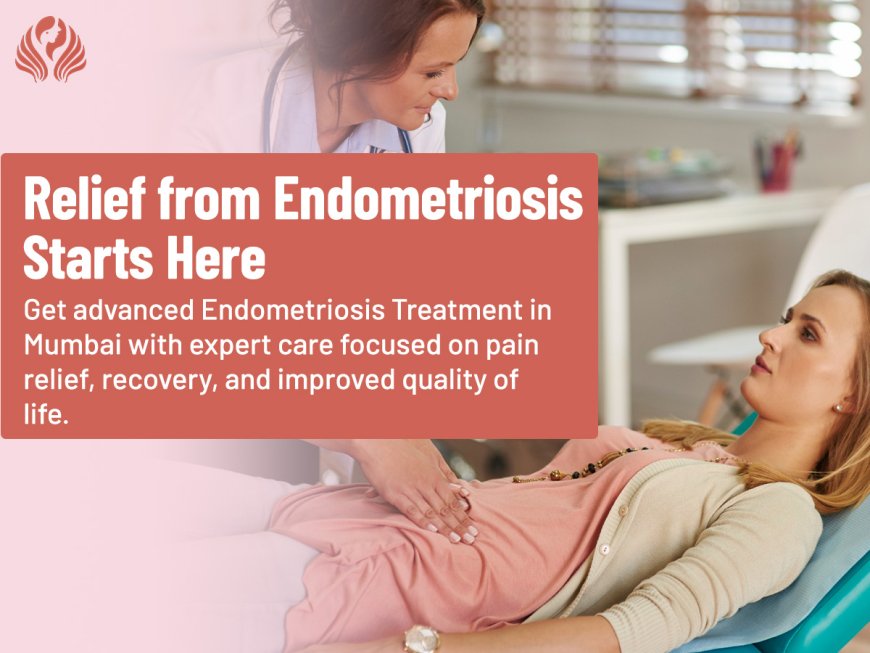 Relief from Endometriosis Starts Here

Get advanced Endometriosis Treatment in Mumbai with expert care focused on pain relief, recovery, and improved quality of life.